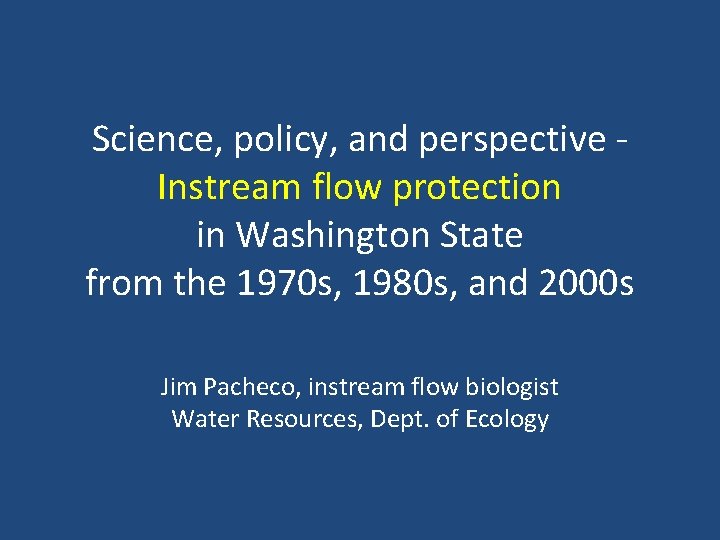 Science, policy, and perspective -
Instream flow protection
in Washington State
from the 1970s, 1980s, and 2000s

Jim Pacheco, instream flow biologist
Water Resources, Dept. of Ecology